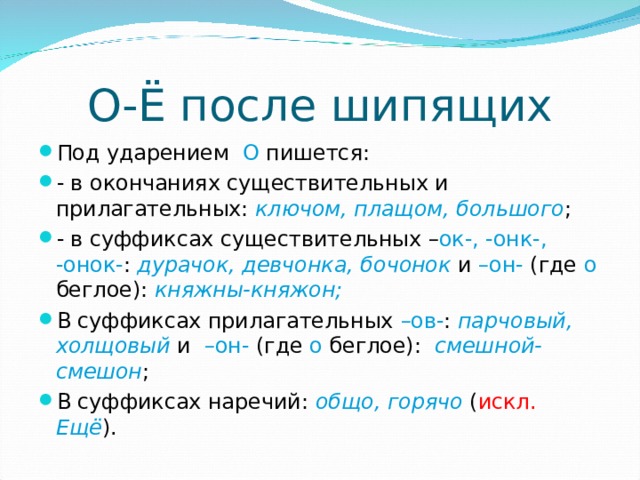 О-Ё после шипящих

Под ударением О пишется:

- в окончаниях существительных и прилагательных: ключом, плащом, большого;

- в суффиксах существительных –ок-, -онк-, -онок-: дурачок, девчонка, бочонок и –он- (где о беглое): княжны-княжон;

В суффиксах прилагательных –ов-: парчовый, холщовый и –он- (где о беглое): смешной-смешон;

В суффиксах наречий: общо, горячо (искл. Ещё).